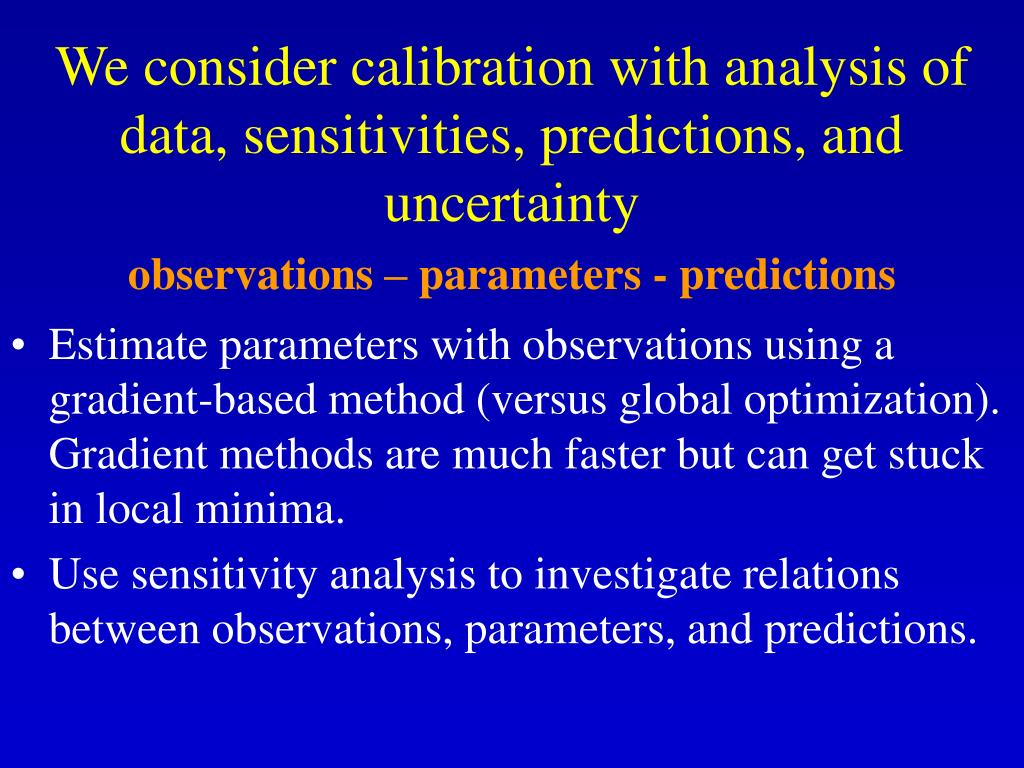 We consider calibration with analysis of data, sensitivities, predictions, and uncertainty

observations – parameters - predictions

• Estimate parameters with observations using a gradient-based method (versus global optimization). Gradient methods are much faster but can get stuck in local minima.

• Use sensitivity analysis to investigate relations between observations, parameters, and predictions.